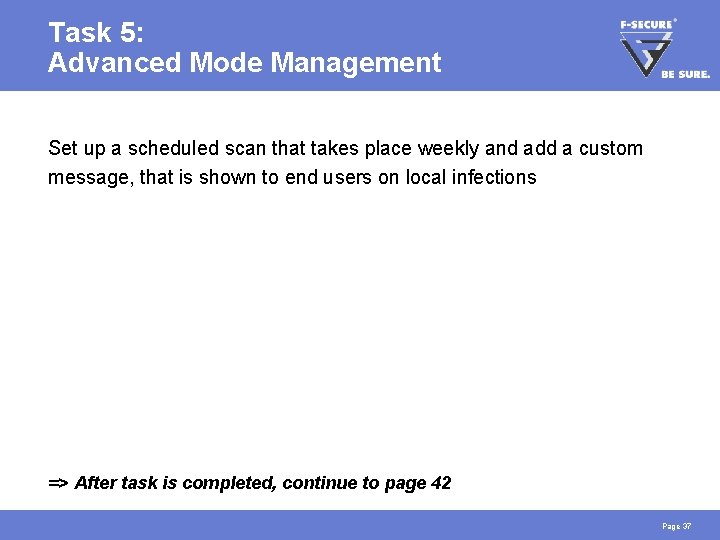 Task 5:
Advanced Mode Management

F-SECURE®
BE SURE.

Set up a scheduled scan that takes place weekly and add a custom message, that is shown to end users on local infections

=> After task is completed, continue to page 42

Page 37